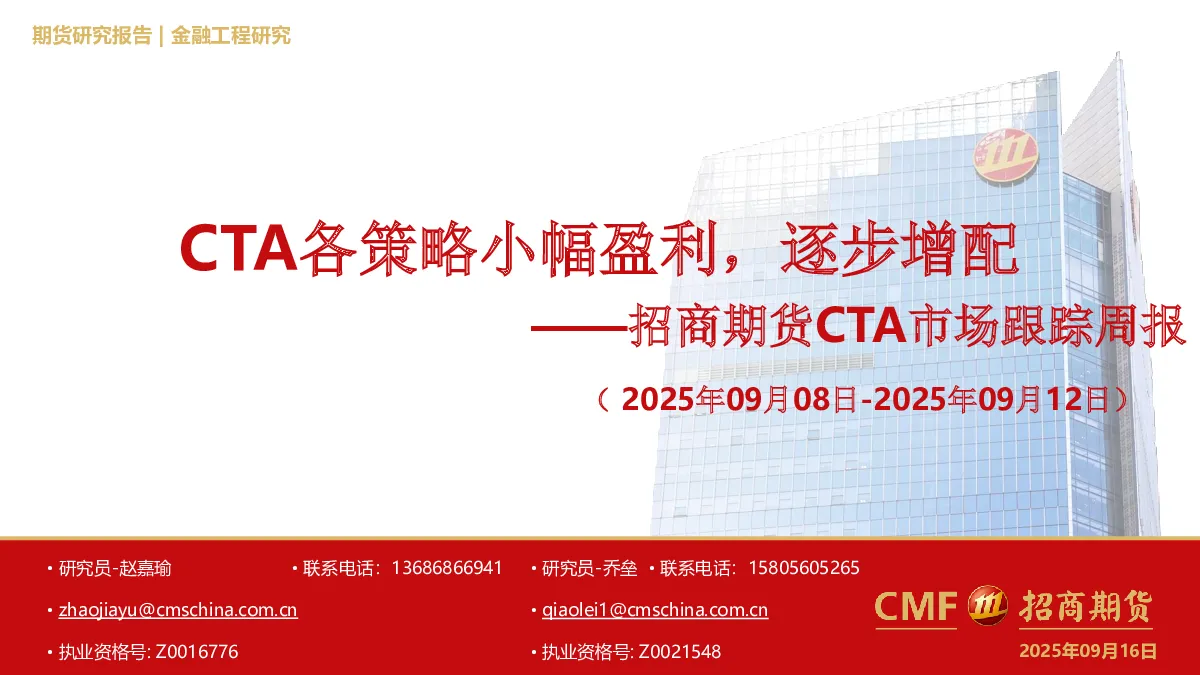 期货研究报告 | 金融工程研究

CTA各策略小幅盈利，逐步增配

——招商期货CTA市场跟踪周报

（2025年09月08日-2025年09月12日）

• 研究员-赵嘉瑜 • 联系电话：13686866941

• zhaojiayu@cmschina.com.cn

• 执业资格号: Z0016776

• 研究员-乔垒 • 联系电话：15805605265

• qiaolei1@cmschina.com.cn

• 执业资格号: Z0021548

CMF 招商期货

2025年09月16日